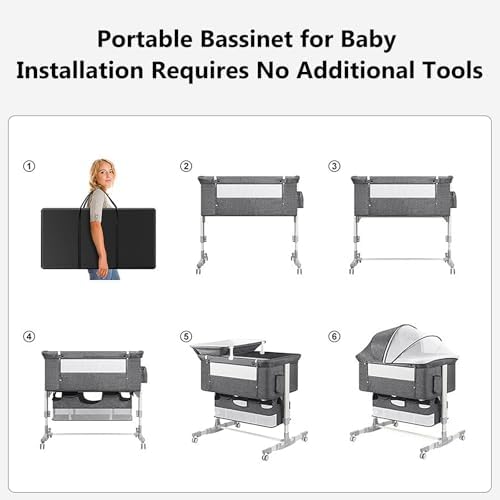 Portable Bassinet for Baby
Installation Requires No Additional Tools

①

②

③

④

⑤

⑥